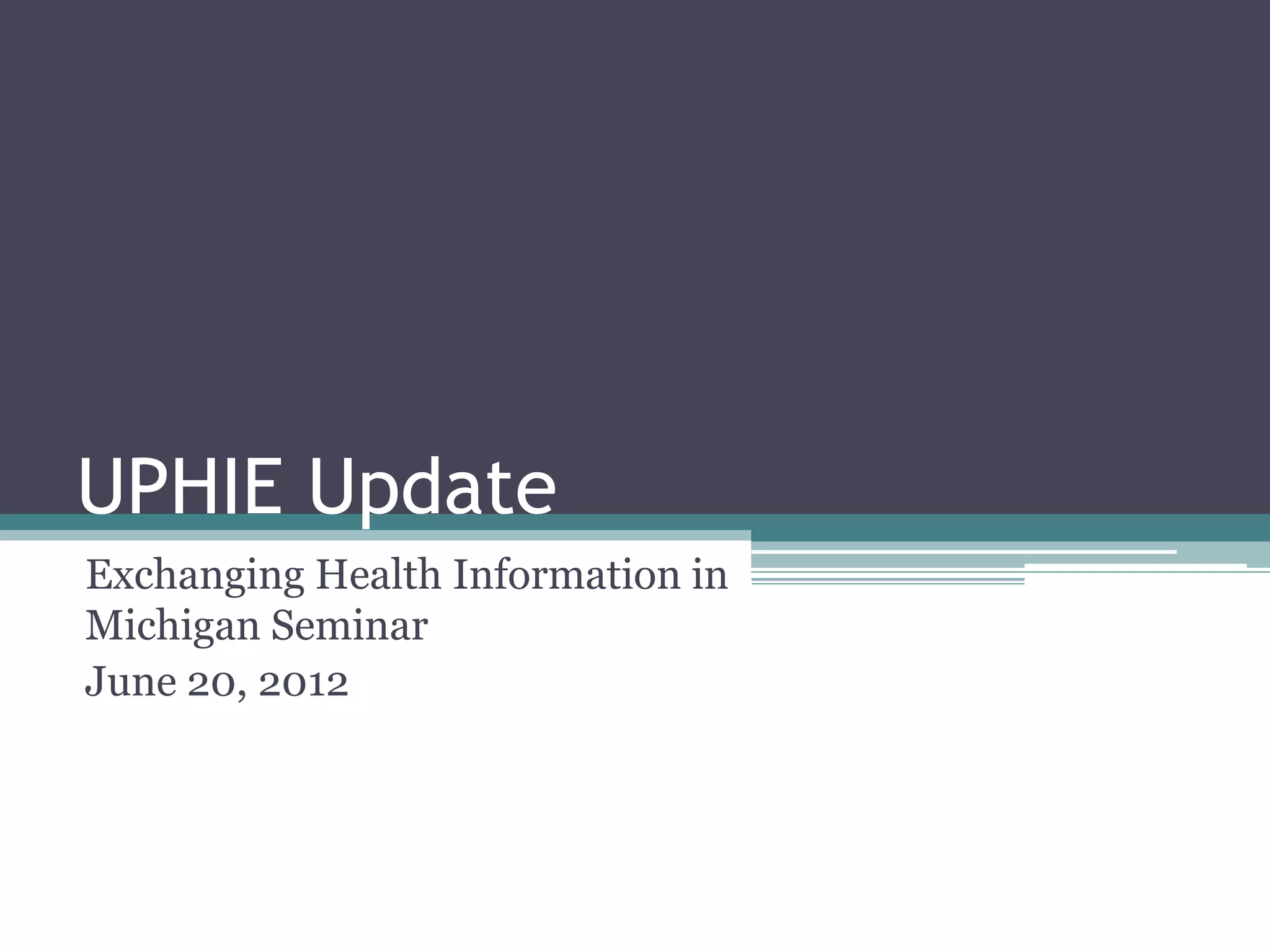 UPHIE Update

Exchanging Health Information in Michigan Seminar

June 20, 2012